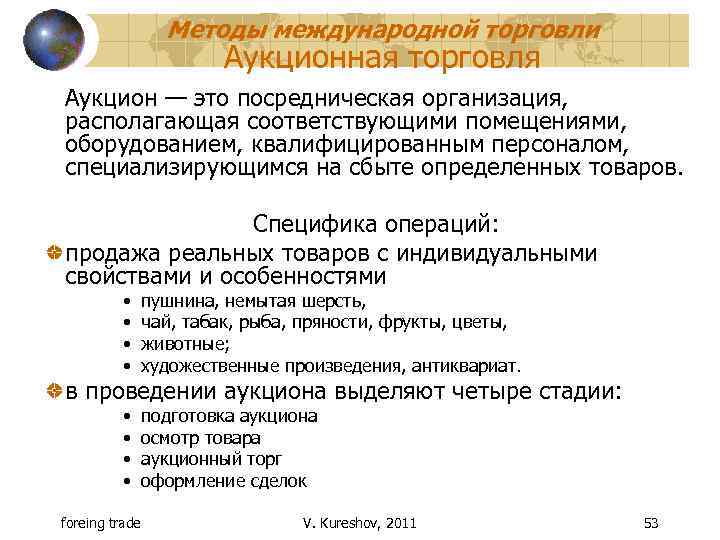 Методы международной торговли
Аукционная торговля

Аукцион — это посредническая организация, располагающая соответствующими помещениями, оборудованием, квалифицированным персоналом, специализирующимся на сбыте определенных товаров.

Специфика операций:

продажа реальных товаров с индивидуальными свойствами и особенностями

• пушнина, немытая шерсть,
• чай, табак, рыба, пряности, фрукты, цветы,
• животные;
• художественные произведения, антиквариат.

в проведении аукциона выделяют четыре стадии:

• подготовка аукциона
• осмотр товара
• аукционный торг
• оформление сделок

foreing trade

V. Kureshov, 2011

53